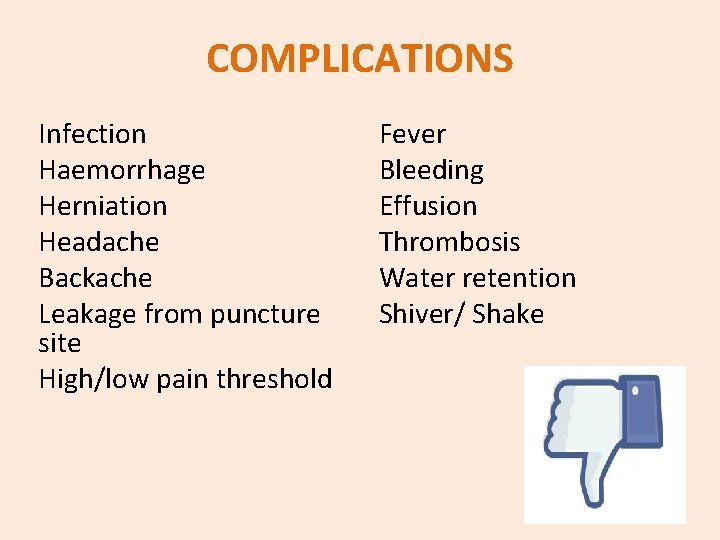 COMPLICATIONS

Infection
Haemorrhage
Herniation
Headache
Backache
Leakage from puncture site
High/low pain threshold

Fever
Bleeding
Effusion
Thrombosis
Water retention
Shiver/ Shake